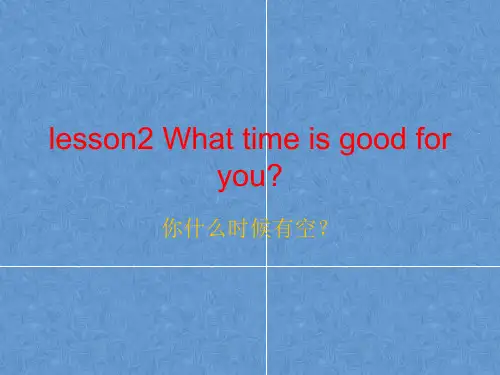 lesson2 What time is good for you?

你什么时候有空？